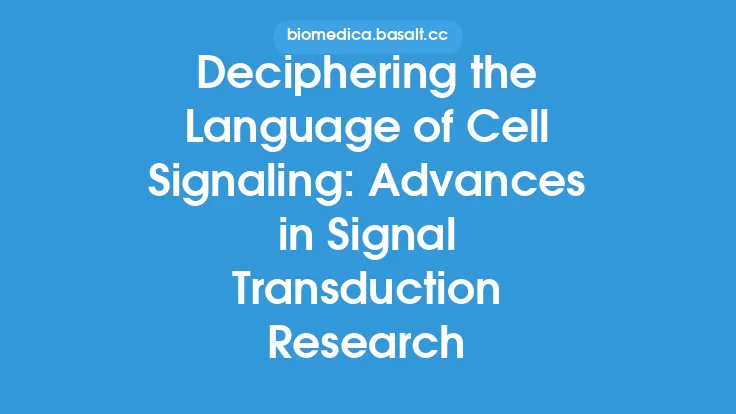 biomedica.basalt.cc

Deciphering the Language of Cell Signaling: Advances in Signal Transduction Research